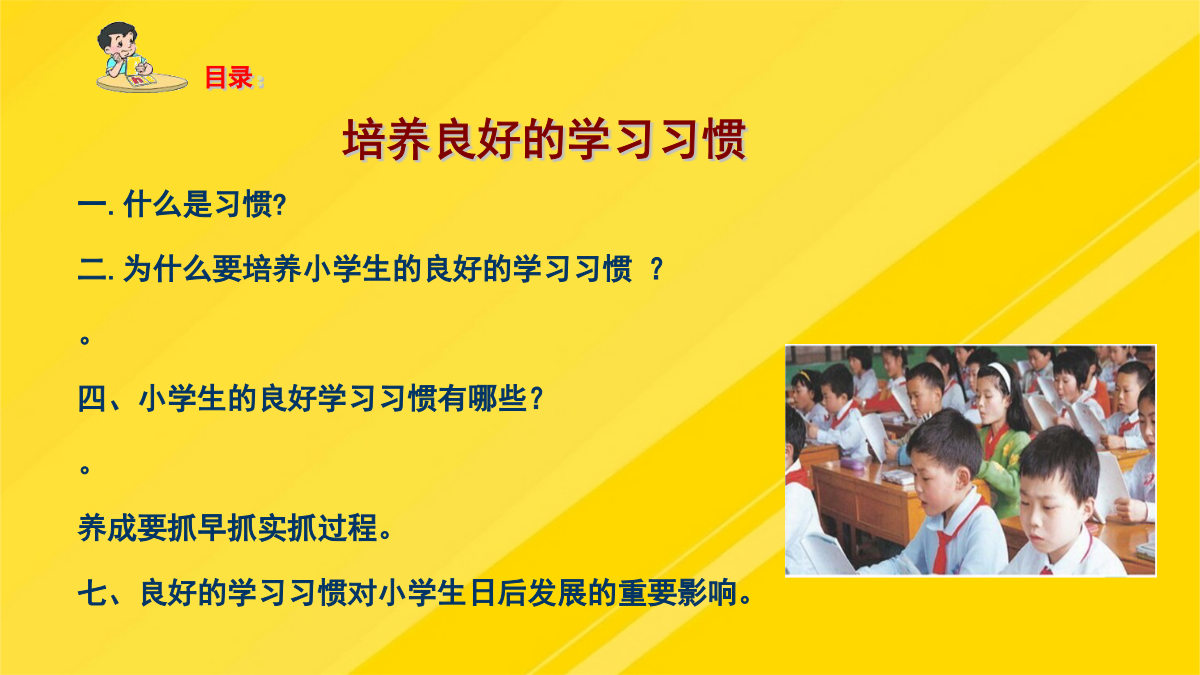 目录：

培养良好的学习习惯

一. 什么是习惯?

二. 为什么要培养小学生的良好的学习习惯 ？

。

四、小学生的良好学习习惯有哪些？

。

养成要抓早抓实抓过程。

七、良好的学习习惯对小学生日后发展的重要影响。